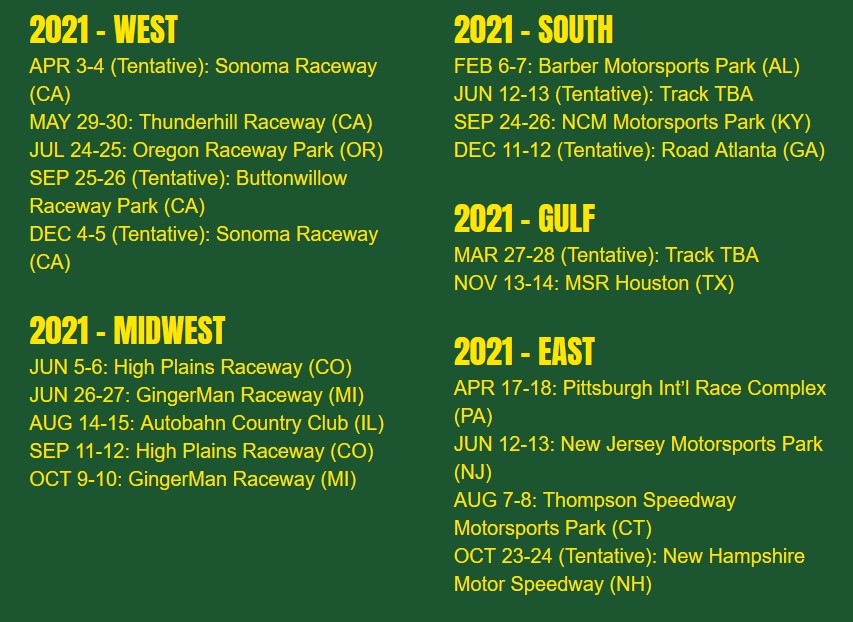 2021 - WEST
APR 3-4 (Tentative): Sonoma Raceway (CA)
MAY 29-30: Thunderhill Raceway (CA)
JUL 24-25: Oregon Raceway Park (OR)
SEP 25-26 (Tentative): Buttonwillow Raceway Park (CA)
DEC 4-5 (Tentative): Sonoma Raceway (CA)

2021 - MIDWEST
JUN 5-6: High Plains Raceway (CO)
JUN 26-27: GingerMan Raceway (MI)
AUG 14-15: Autobahn Country Club (IL)
SEP 11-12: High Plains Raceway (CO)
OCT 9-10: GingerMan Raceway (MI)

2021 - SOUTH
FEB 6-7: Barber Motorsports Park (AL)
JUN 12-13 (Tentative): Track TBA
SEP 24-26: NCM Motorsports Park (KY)
DEC 11-12 (Tentative): Road Atlanta (GA)

2021 - GULF
MAR 27-28 (Tentative): Track TBA
NOV 13-14: MSR Houston (TX)

2021 - EAST
APR 17-18: Pittsburgh Int'l Race Complex (PA)
JUN 12-13: New Jersey Motorsports Park (NJ)
AUG 7-8: Thompson Speedway Motorsports Park (CT)
OCT 23-24 (Tentative): New Hampshire Motor Speedway (NH)